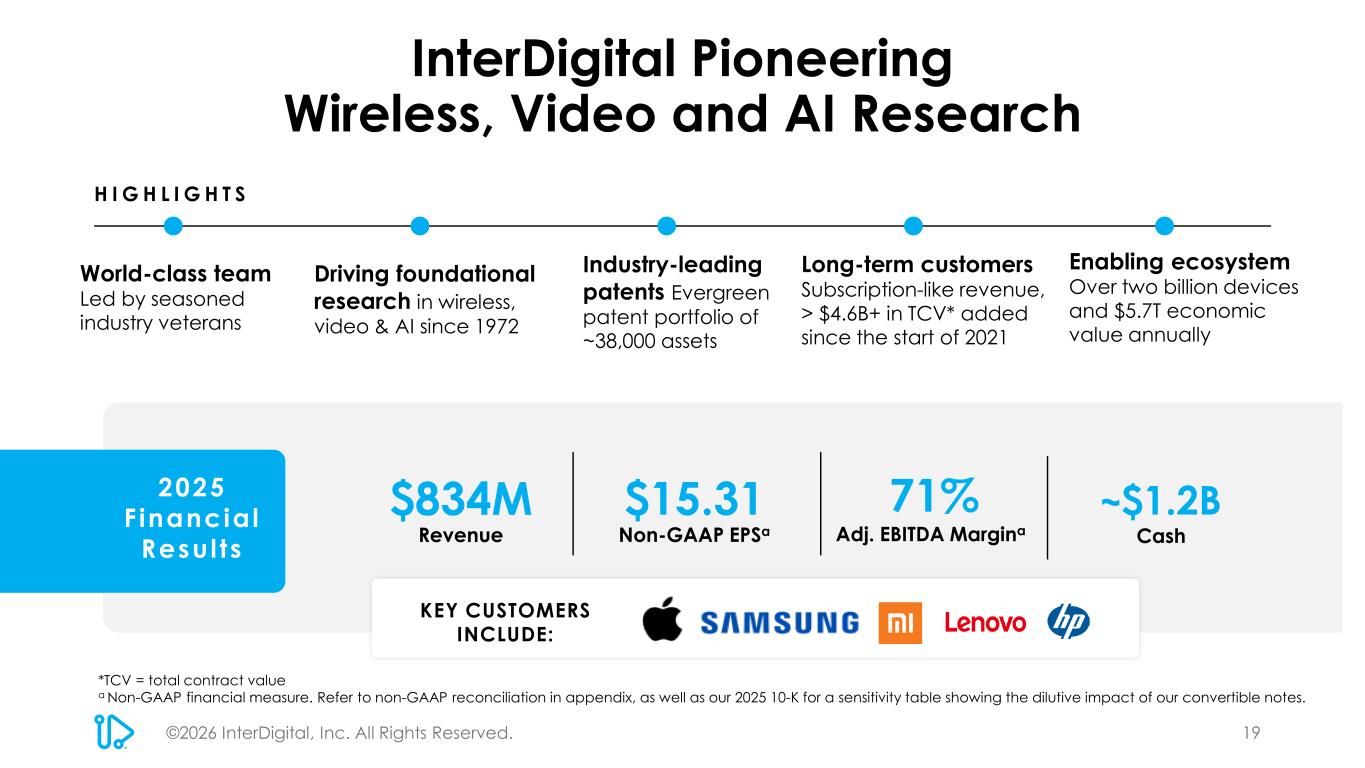 InterDigital Pioneering
Wireless, Video and AI Research

HIGHLIGHTS

World-class team Led by seasoned industry veterans

Driving foundational research in wireless, video & AI since 1972

Industry-leading patents Evergreen patent portfolio of ~38,000 assets

Long-term customers Subscription-like revenue, > $4.6B+ in TCV* added since the start of 2021

Enabling ecosystem Over two billion devices and $5.7T economic value annually

2025 Financial Results

$834M
Revenue

$15.31
Non-GAAP EPS$^a$

71%
Adj. EBITDA Margin$^a$

~$1.2B
Cash

KEY CUSTOMERS INCLUDE:

SAMSUNG

mi

Lenovo

hp

*TCV = total contract value
$^a$ Non-GAAP financial measure. Refer to non-GAAP reconciliation in appendix, as well as our 2025 10-K for a sensitivity table showing the dilutive impact of our convertible notes.

©2026 InterDigital, Inc. All Rights Reserved.

19